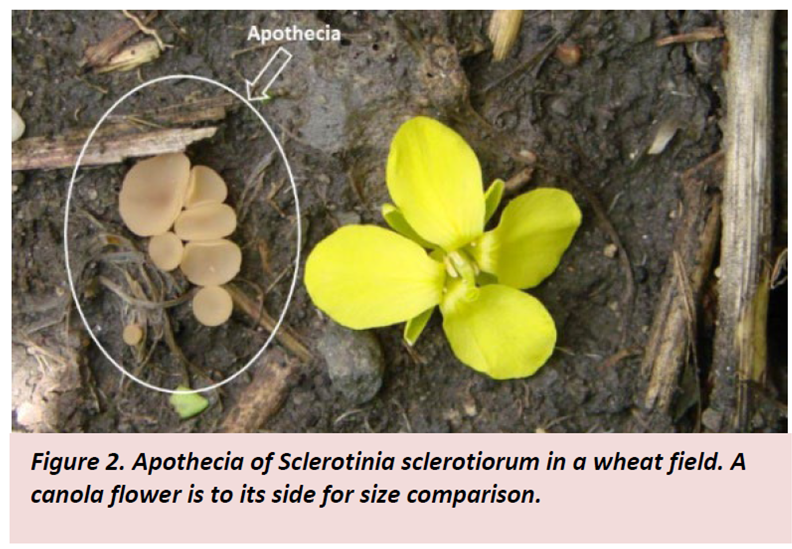 Apothecia

Figure 2. Apothecia of Sclerotinia sclerotiorum in a wheat field. A canola flower is to its side for size comparison.